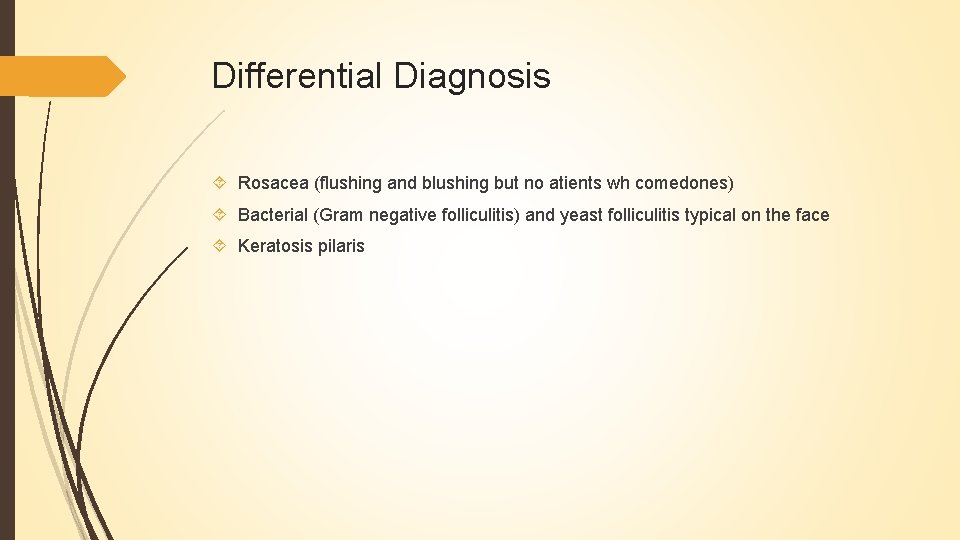 Differential Diagnosis

Rosacea (flushing and blushing but no atients wh comedones)

Bacterial (Gram negative folliculitis) and yeast folliculitis typical on the face

Keratosis pilaris